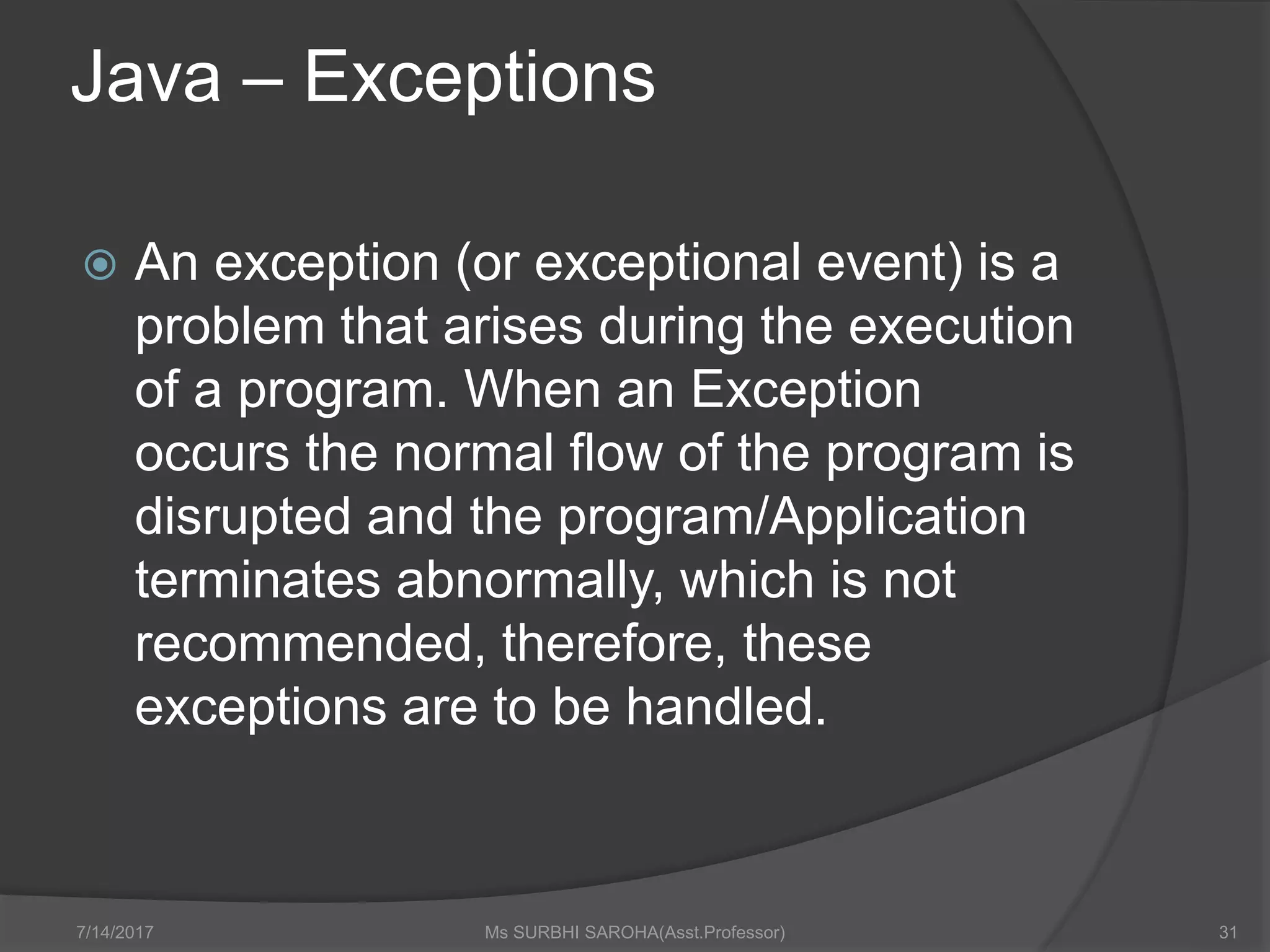 Java – Exceptions

An exception (or exceptional event) is a problem that arises during the execution of a program. When an Exception occurs the normal flow of the program is disrupted and the program/Application terminates abnormally, which is not recommended, therefore, these exceptions are to be handled.

7/14/2017

Ms SURBHI SAROHA(Asst.Professor)

31